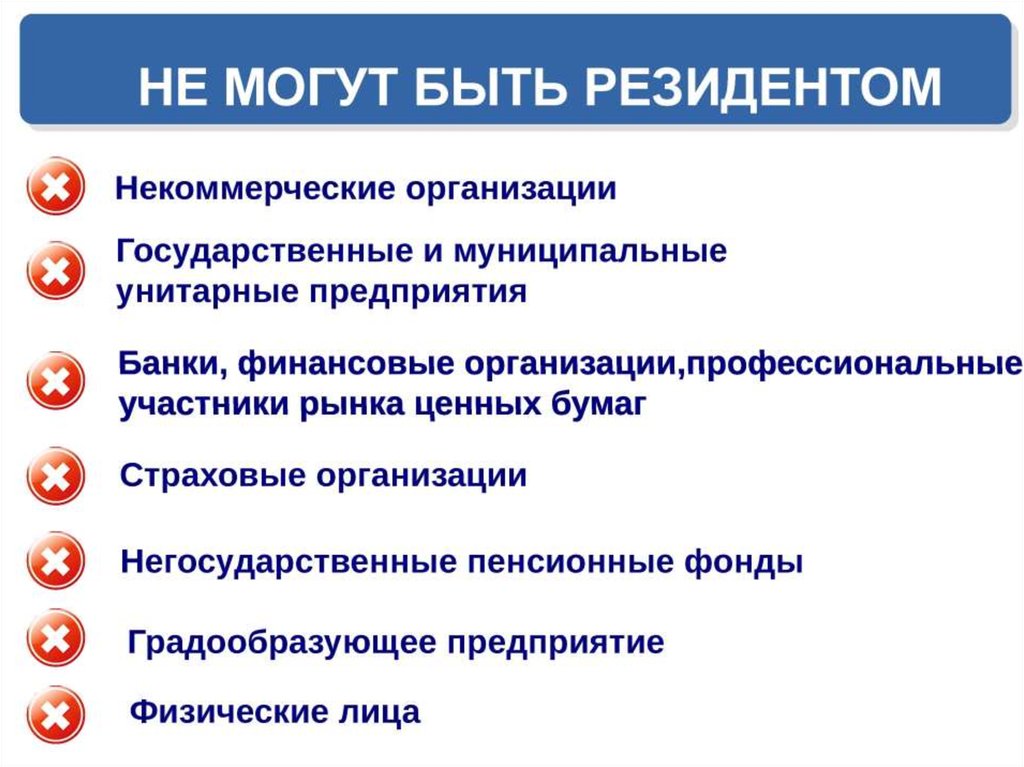 НЕ МОГУТ БЫТЬ РЕЗИДЕНТОМ

Некоммерческие организации

Государственные и муниципальные унитарные предприятия

Банки, финансовые организации,профессиональные участники рынка ценных бумаг

Страховые организации

Негосударственные пенсионные фонды

Градообразующее предприятие

Физические лица